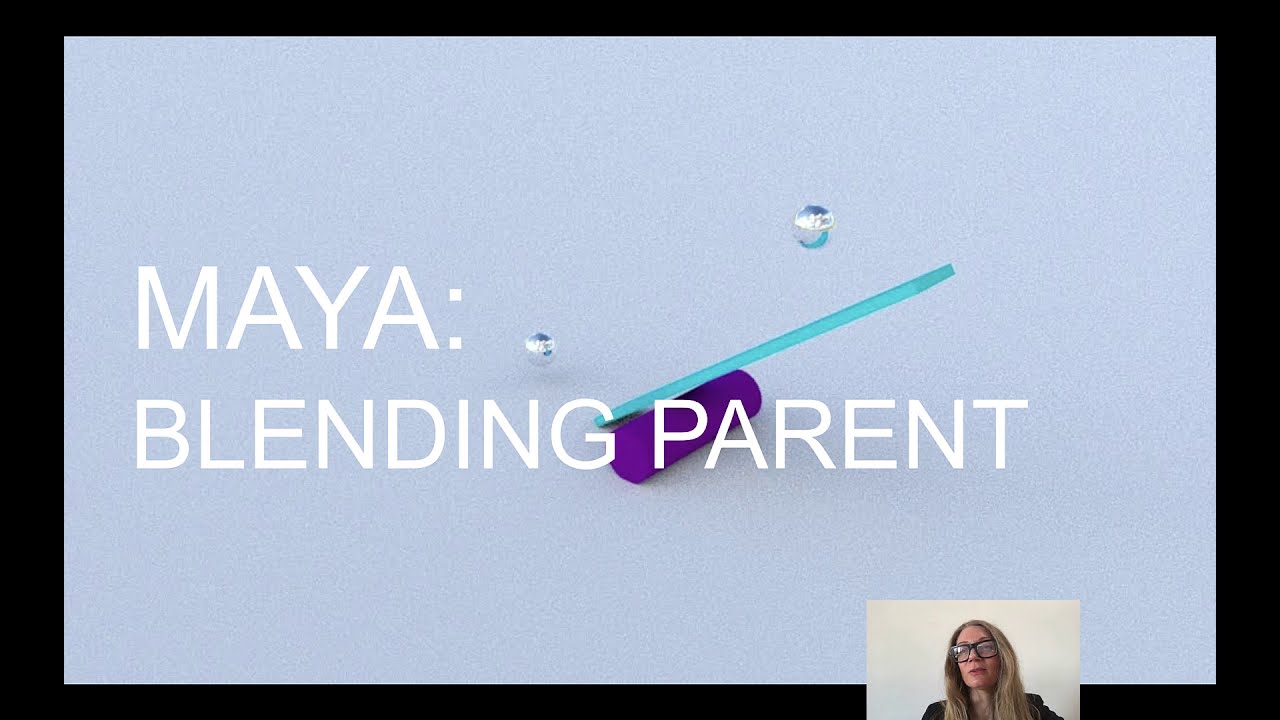 MAYA:
BLENDING PARENT